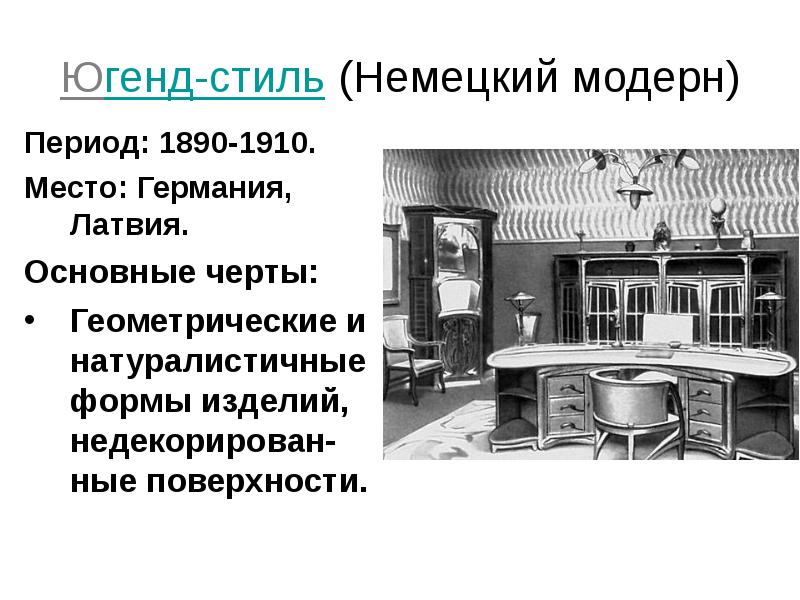 Югенд-стиль (Немецкий модерн)

Период: 1890-1910.

Место: Германия, Латвия.

Основные черты:

• Геометрические и натуралистичные формы изделий, недекорированные поверхности.